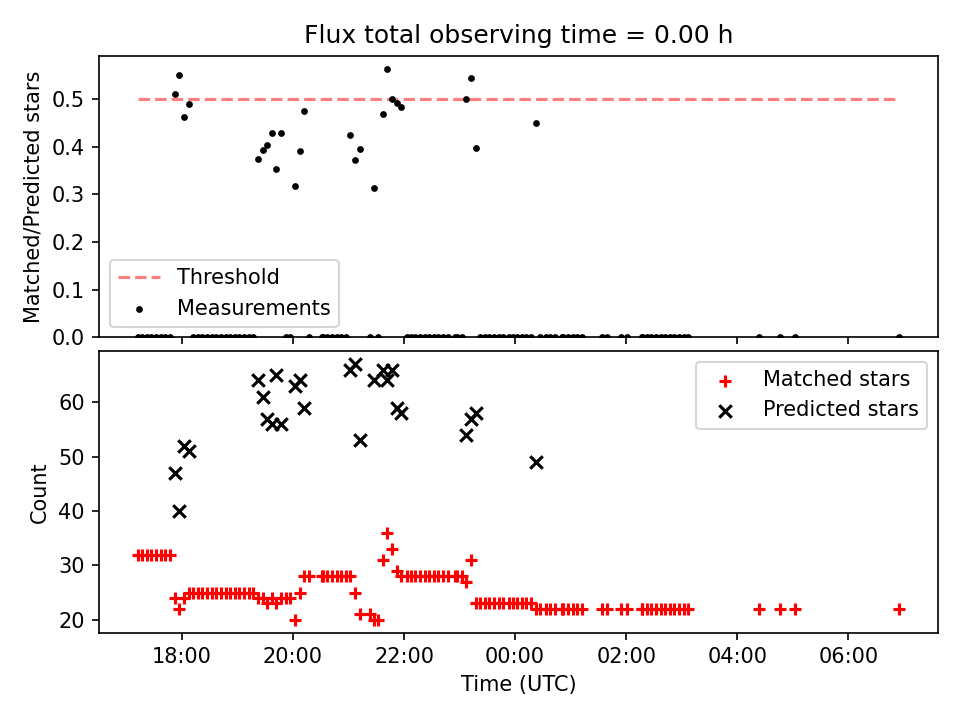 Flux total observing time = 0.00 h

Matched/Predicted stars

0.5
0.4
0.3
0.2
0.1
0.0

Threshold
Measurements

Count

60
50
40
30
20

Matched stars
Predicted stars

18:00
20:00
22:00
00:00
02:00
04:00
06:00

Time (UTC)